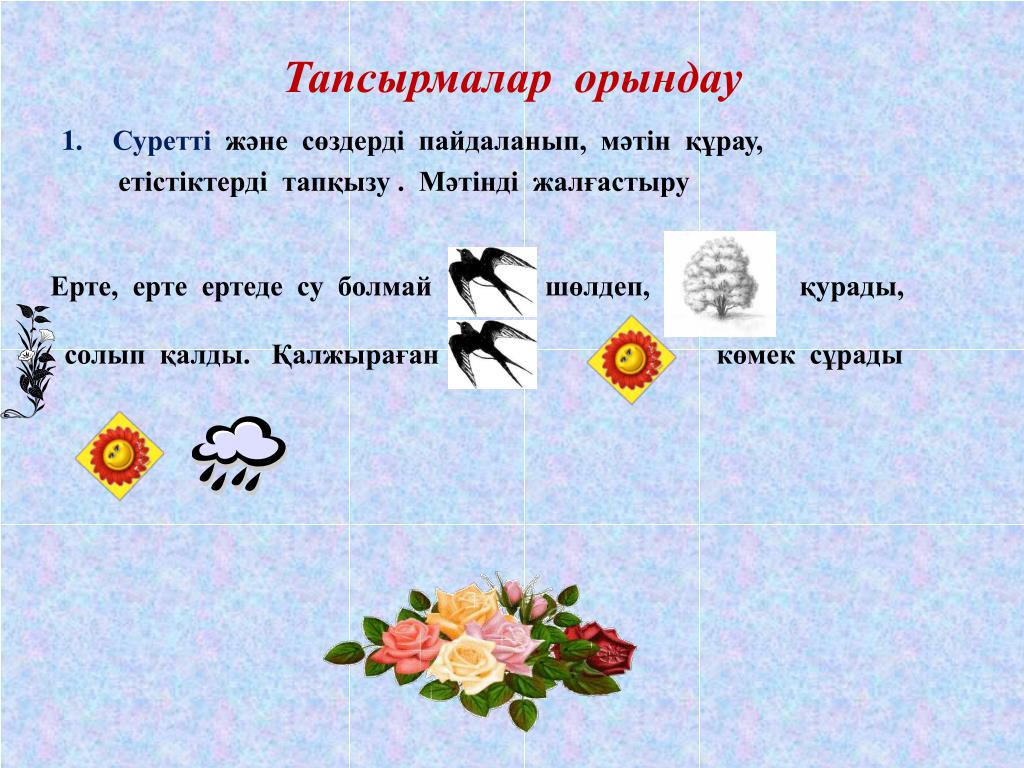 Тапсырмалар орындау

1. Суретті және сөздерді пайдаланып, мәтін құрау, етістіктерді тапқызу . Мәтінді жалғастыру

Ерте, ерте ертеде су болмай шөлдеп, қурады,

солып қалды. Қалжыраған көмек сұрады